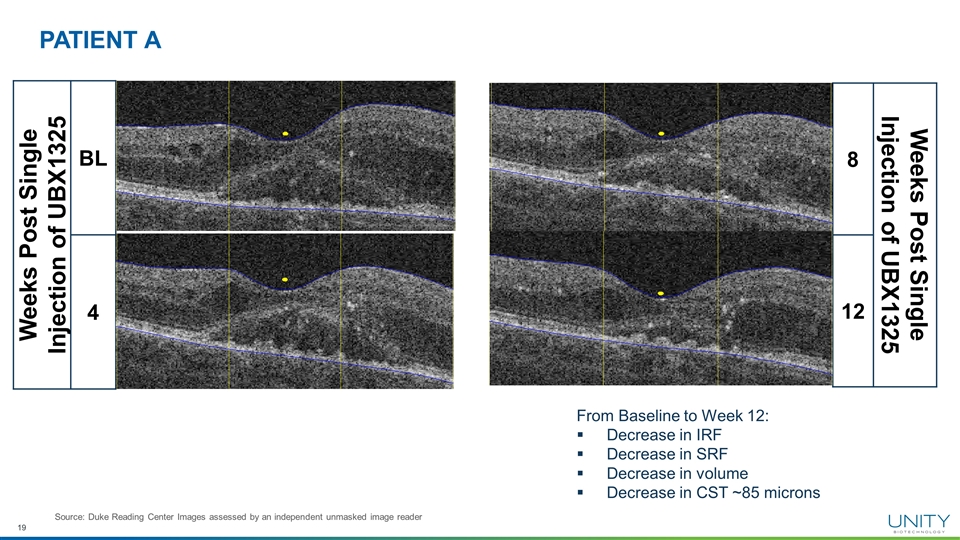 PATIENT A

Weeks Post Single Injection of UBX1325

BL

4

8

12

Weeks Post Single Injection of UBX1325

From Baseline to Week 12:
▪ Decrease in IRF
▪ Decrease in SRF
▪ Decrease in volume
▪ Decrease in CST ~85 microns

Source: Duke Reading Center Images assessed by an independent unmasked image reader

19

UNITY BIOTECHNOLOGY